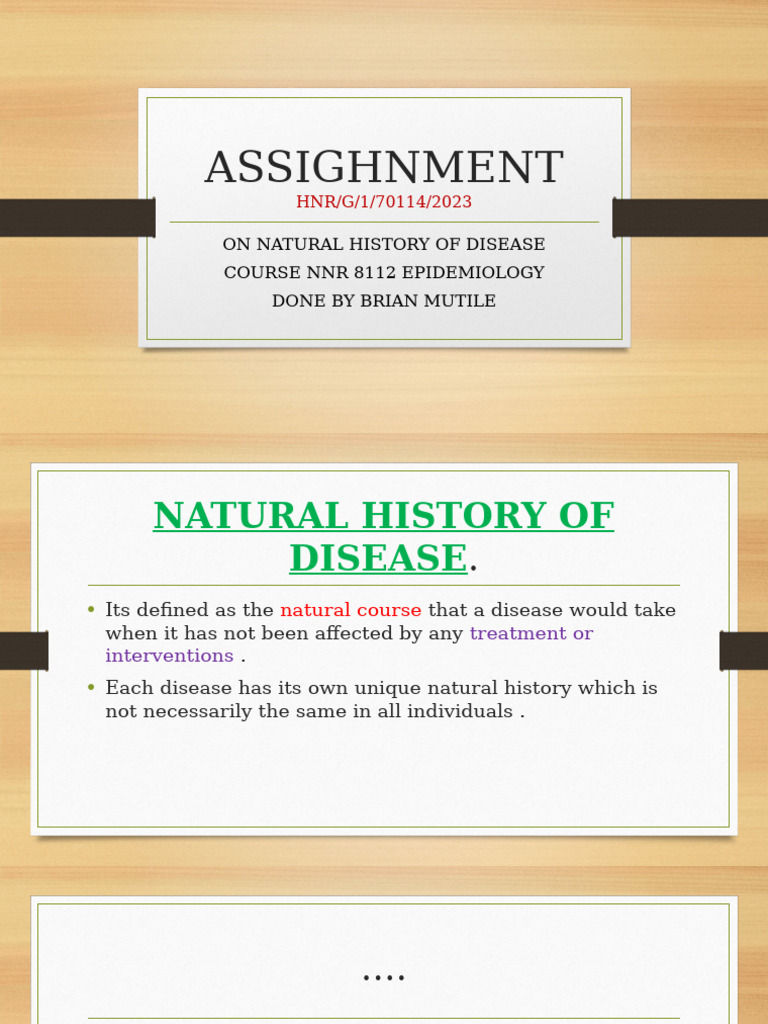 ASSIGHNMENT
HNR/G/1/70114/2023

ON NATURAL HISTORY OF DISEASE
COURSE NNR 8112 EPIDEMIOLOGY
DONE BY BRIAN MUTILE

NATURAL HISTORY OF DISEASE.

• Its defined as the natural course that a disease would take when it has not been affected by any treatment or interventions .

• Each disease has its own unique natural history which is not necessarily the same in all individuals .

....